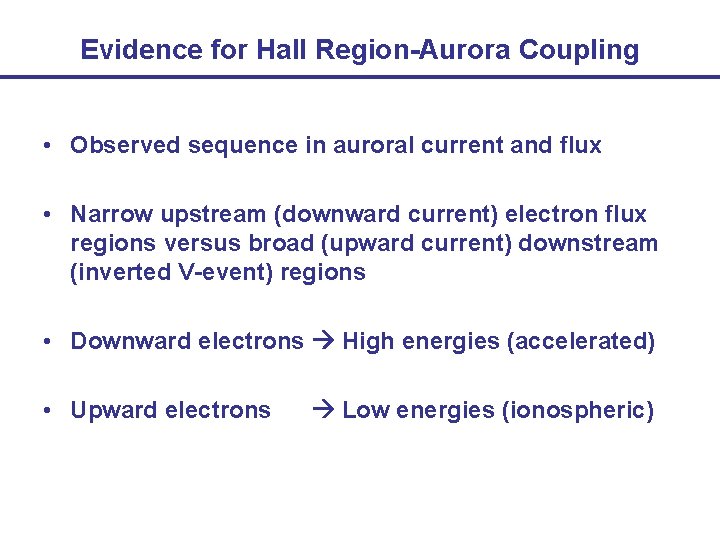 Evidence for Hall Region-Aurora Coupling

• Observed sequence in auroral current and flux

• Narrow upstream (downward current) electron flux regions versus broad (upward current) downstream (inverted V-event) regions

• Downward electrons → High energies (accelerated)

• Upward electrons → Low energies (ionospheric)